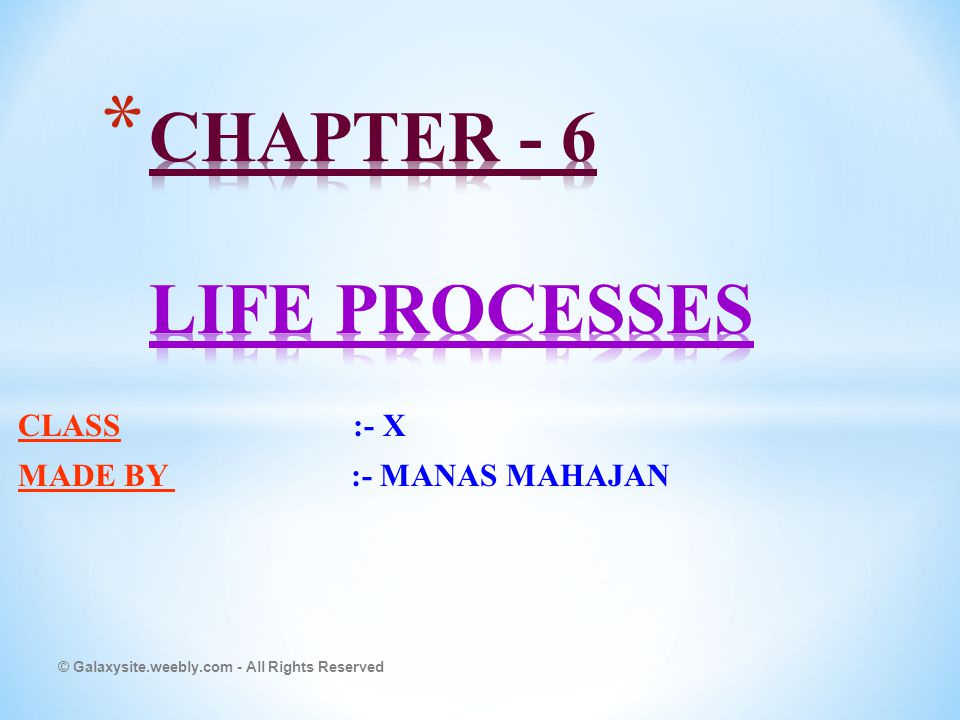 *CHAPTER - 6

LIFE PROCESSES

CLASS :- X

MADE BY :- MANAS MAHAJAN

© Galaxysite.weebly.com - All Rights Reserved